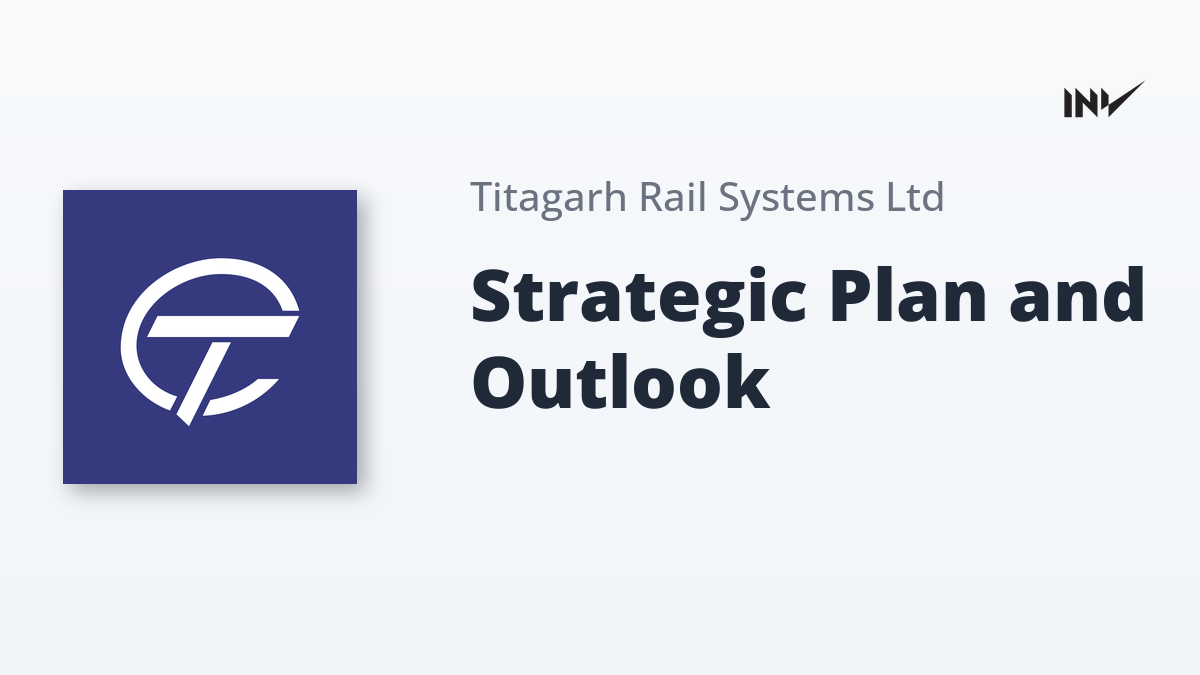 INV

Titagarh Rail Systems Ltd

Strategic Plan and Outlook